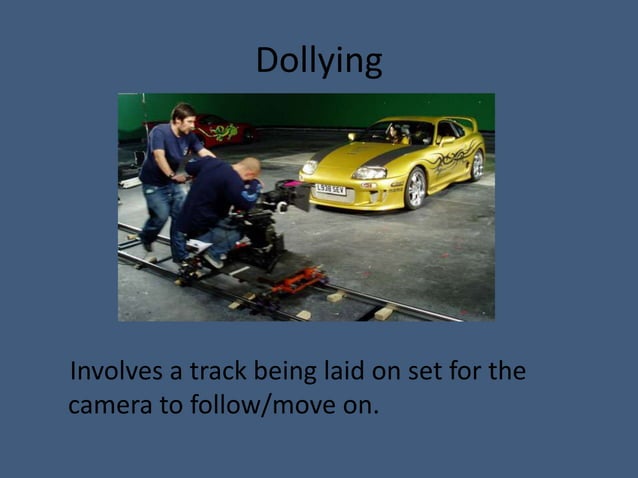 Dollying

L538 SEV

Involves a track being laid on set for the camera to follow/move on.